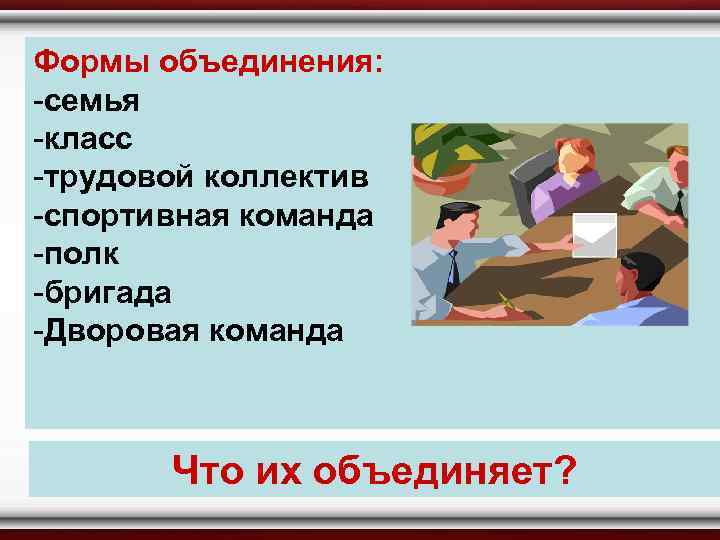 Формы объединения:
-семья
-класс
-трудовой коллектив
-спортивная команда
-полк
-бригада
-Дворовая команда

Что их объединяет?